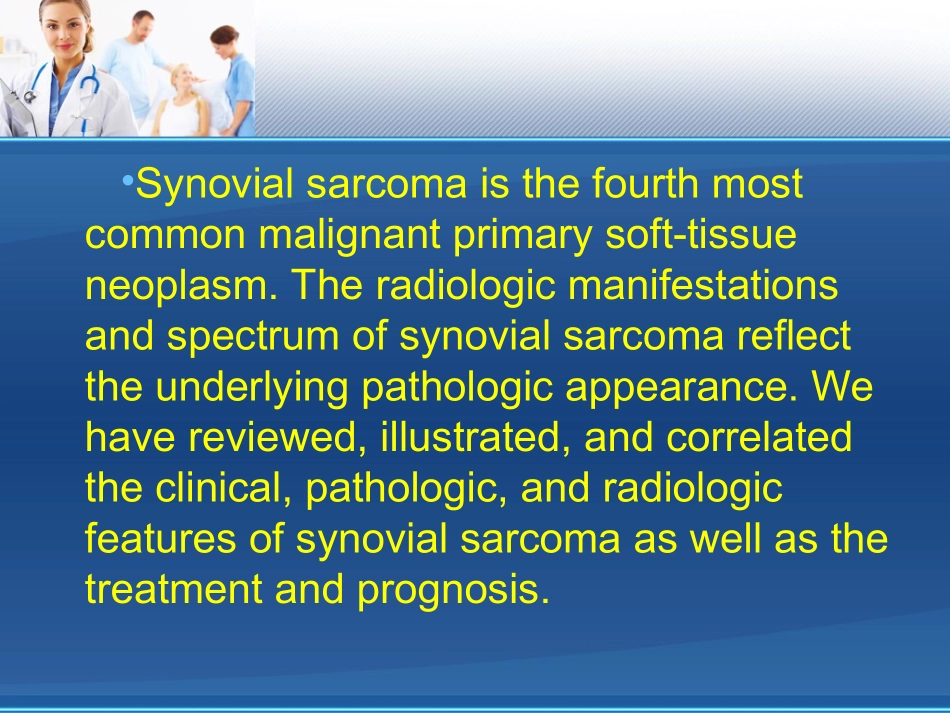 •Synovial sarcoma is the fourth most common malignant primary soft-tissue neoplasm. The radiologic manifestations and spectrum of synovial sarcoma reflect the underlying pathologic appearance. We have reviewed, illustrated, and correlated the clinical, pathologic, and radiologic features of synovial sarcoma as well as the treatment and prognosis.